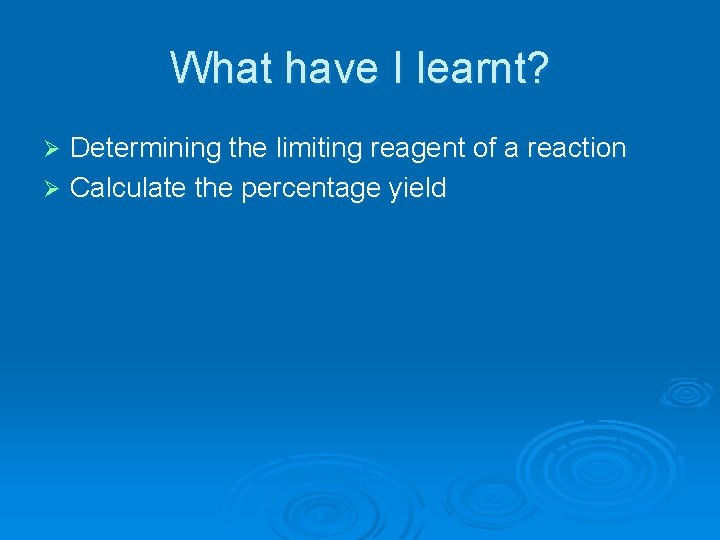 What have I learnt?

➢ Determining the limiting reagent of a reaction
➢ Calculate the percentage yield